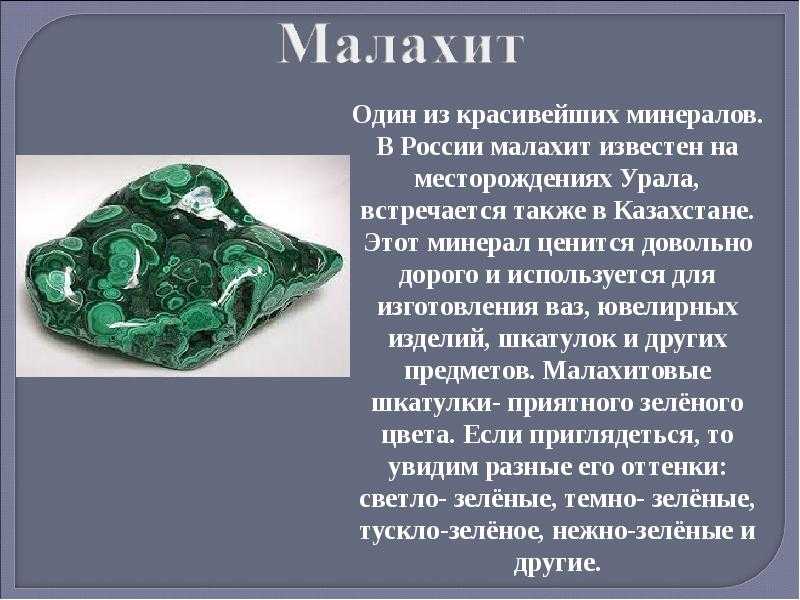 Малахит

Один из красивейших минералов. В России малахит известен на месторождениях Урала, встречается также в Казахстане. Этот минерал ценится довольно дорого и используется для изготовления ваз, ювелирных изделий, шкатулок и других предметов. Малахитовые шкатулки- приятного зелёного цвета. Если приглядеться, то увидим разные его оттенки: светло- зелёные, темно- зелёные, тускло-зелёное, нежно-зелёные и другие.